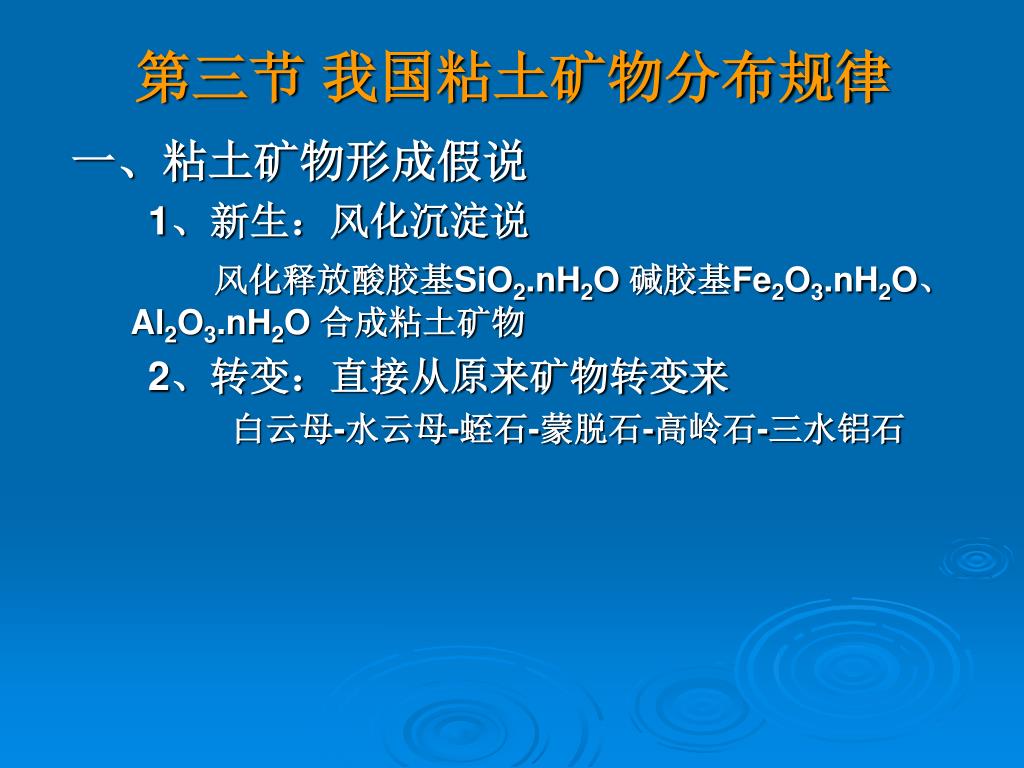 第三节 我国粘土矿物分布规律

一、粘土矿物形成假说

1、新生：风化沉淀说

风化释放酸胶基$SiO_2.nH_2O$ 碱胶基$Fe_2O_3.nH_2O$、$Al_2O_3.nH_2O$ 合成粘土矿物

2、转变：直接从原来矿物转变来

白云母-水云母-蛭石-蒙脱石-高岭石-三水铝石